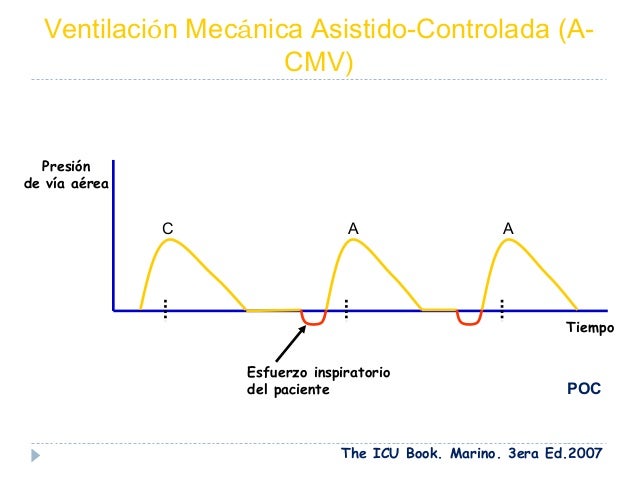 Ventilación Mecánica Asistido-Controlada (A-CMV)

Presión de vía aérea

C

A

A

Tiempo

Esfuerzo inspiratorio del paciente

POC

The ICU Book. Marino. 3era Ed.2007